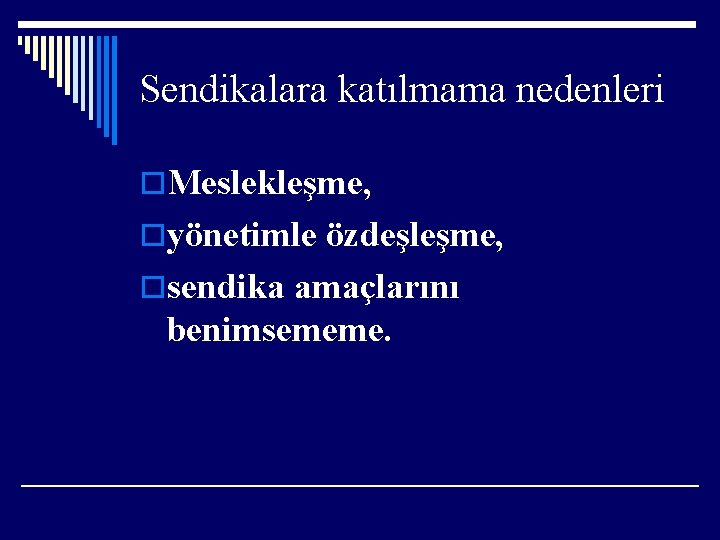 Sendikalara katılmama nedenleri

Meslekleşme,

yönetimle özdeşleşme,

sendika amaçlarını benimsememe.